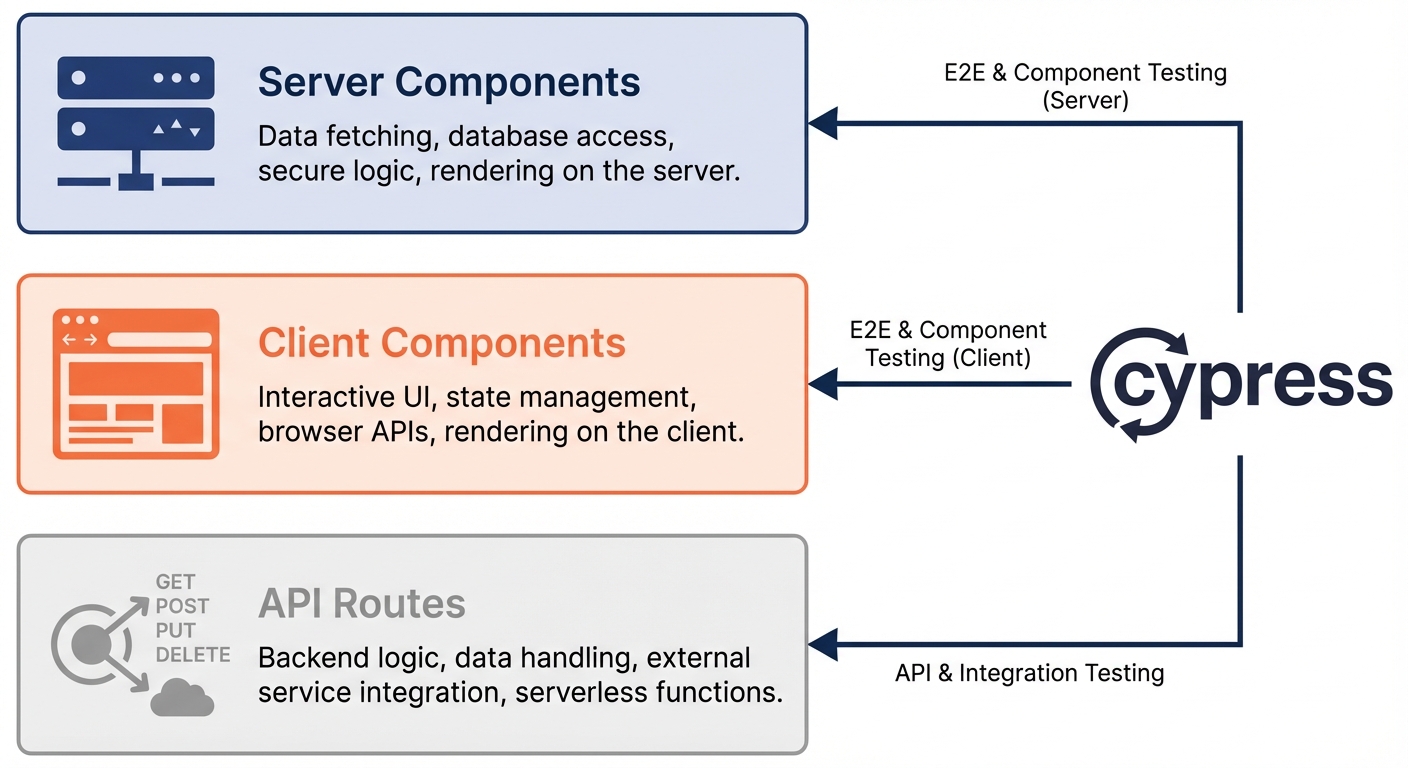 Server Components
Data fetching, database access, secure logic, rendering on the server.

E2E & Component Testing (Server)

Client Components
Interactive UI, state management, browser APIs, rendering on the client.

E2E & Component Testing (Client)

cypress

GET
POST
PUT
DELETE

API Routes
Backend logic, data handling, external service integration, serverless functions.

API & Integration Testing